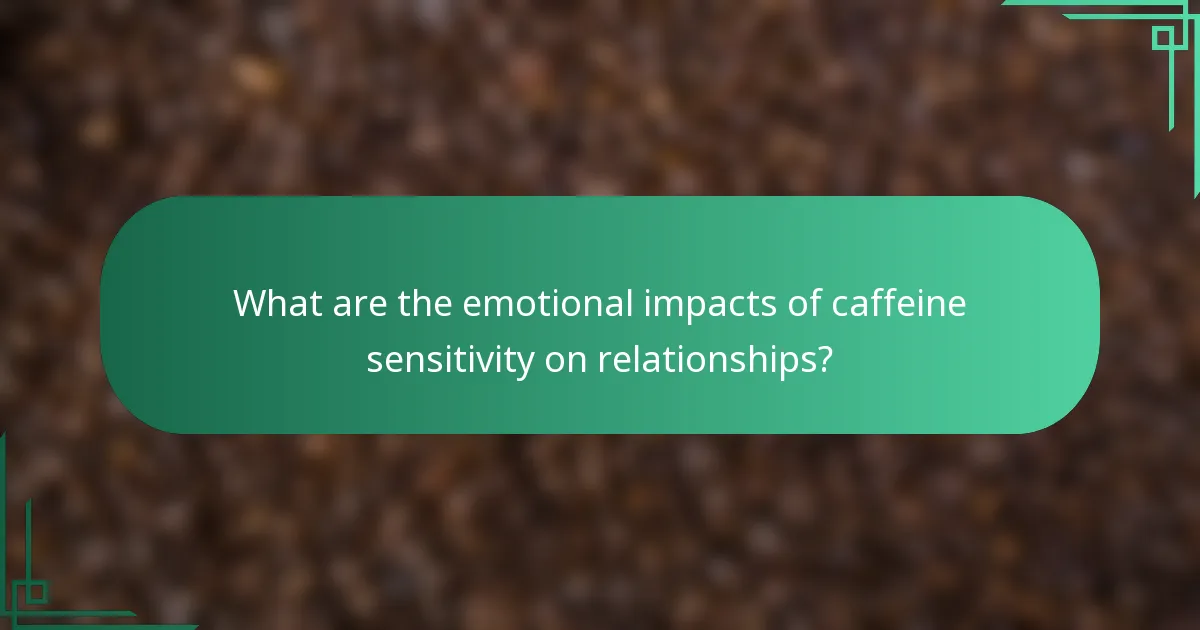 What are the emotional impacts of caffeine sensitivity on relationships?